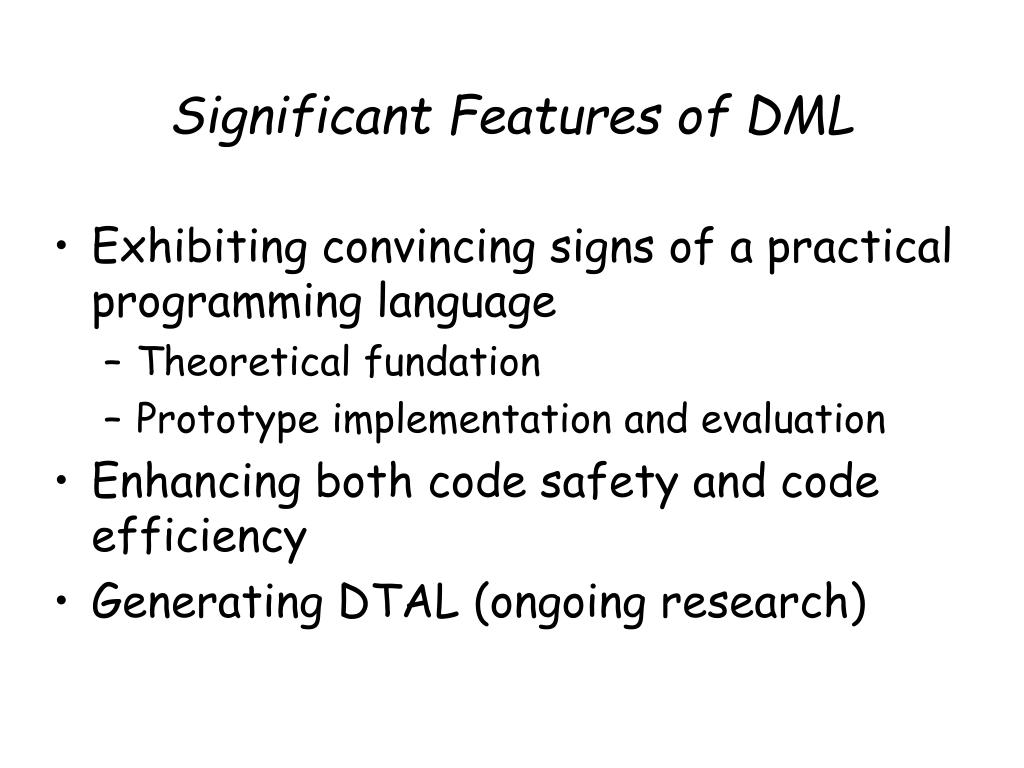 Significant Features of DML

• Exhibiting convincing signs of a practical programming language
– Theoretical fundation
– Prototype implementation and evaluation
• Enhancing both code safety and code efficiency
• Generating DTAL (ongoing research)